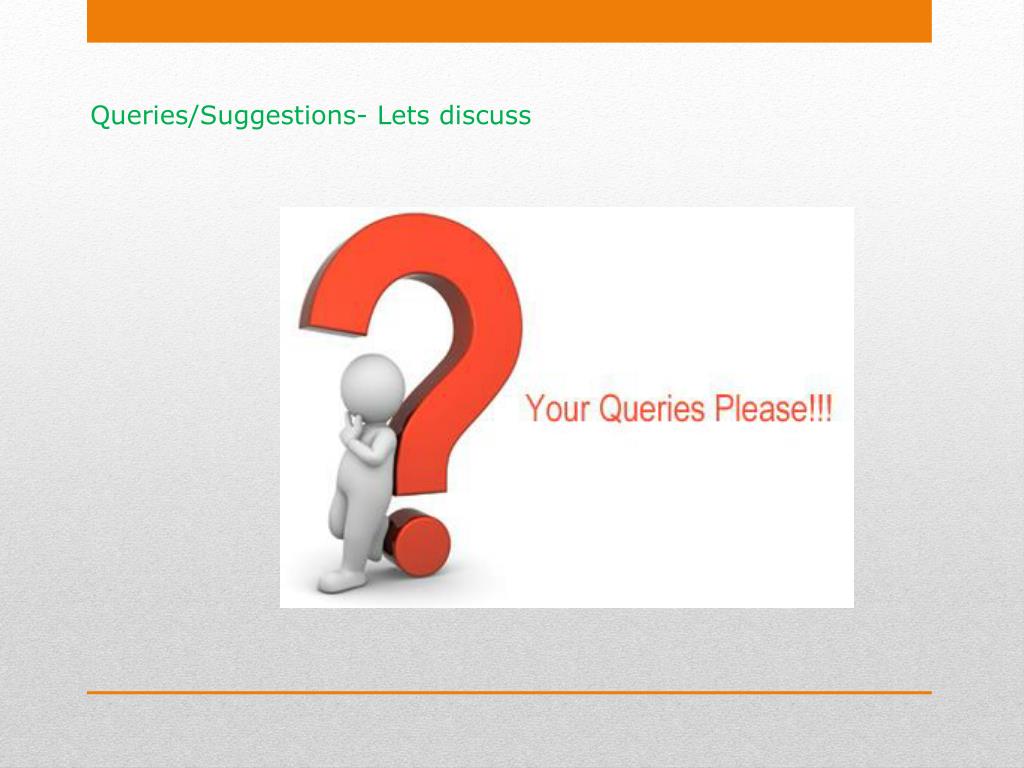 Queries/Suggestions- Lets discuss

Your Queries Please!!!